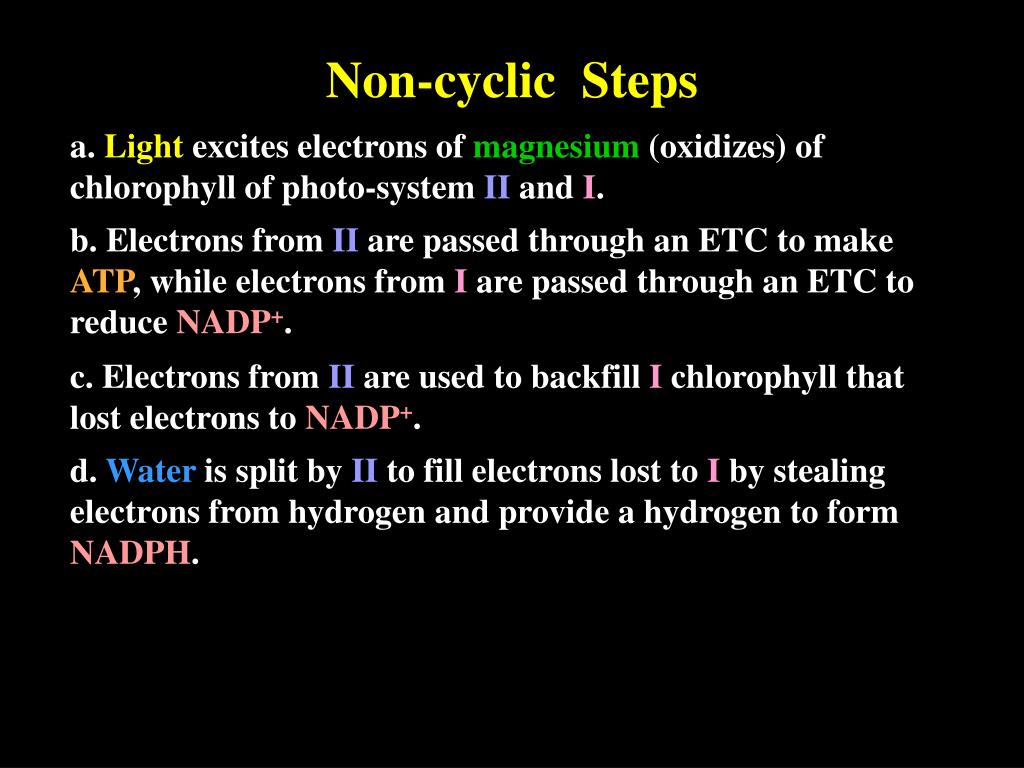 Non-cyclic Steps

a. Light excites electrons of magnesium (oxidizes) of chlorophyll of photo-system II and I.

b. Electrons from II are passed through an ETC to make ATP, while electrons from I are passed through an ETC to reduce $NADP^+$.

c. Electrons from II are used to backfill I chlorophyll that lost electrons to $NADP^+$.

d. Water is split by II to fill electrons lost to I by stealing electrons from hydrogen and provide a hydrogen to form NADPH.